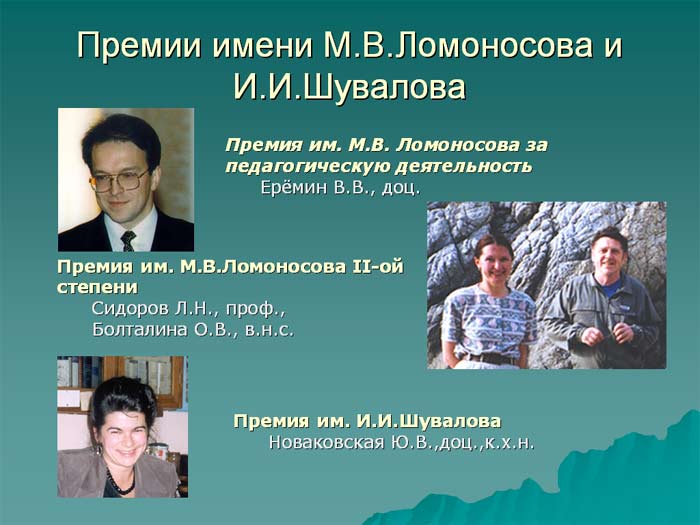 Премии имени М.В.Ломоносова и И.И.Шувалова

Премия им. М.В. Ломоносова за педагогическую деятельность
Ерёмин В.В., доц.

Премия им. М.В.Ломоносова II-ой степени
Сидоров Л.Н., проф.,
Болталина О.В., в.н.с.

Премия им. И.И.Шувалова
Новаковская Ю.В.,доц.,к.х.н.